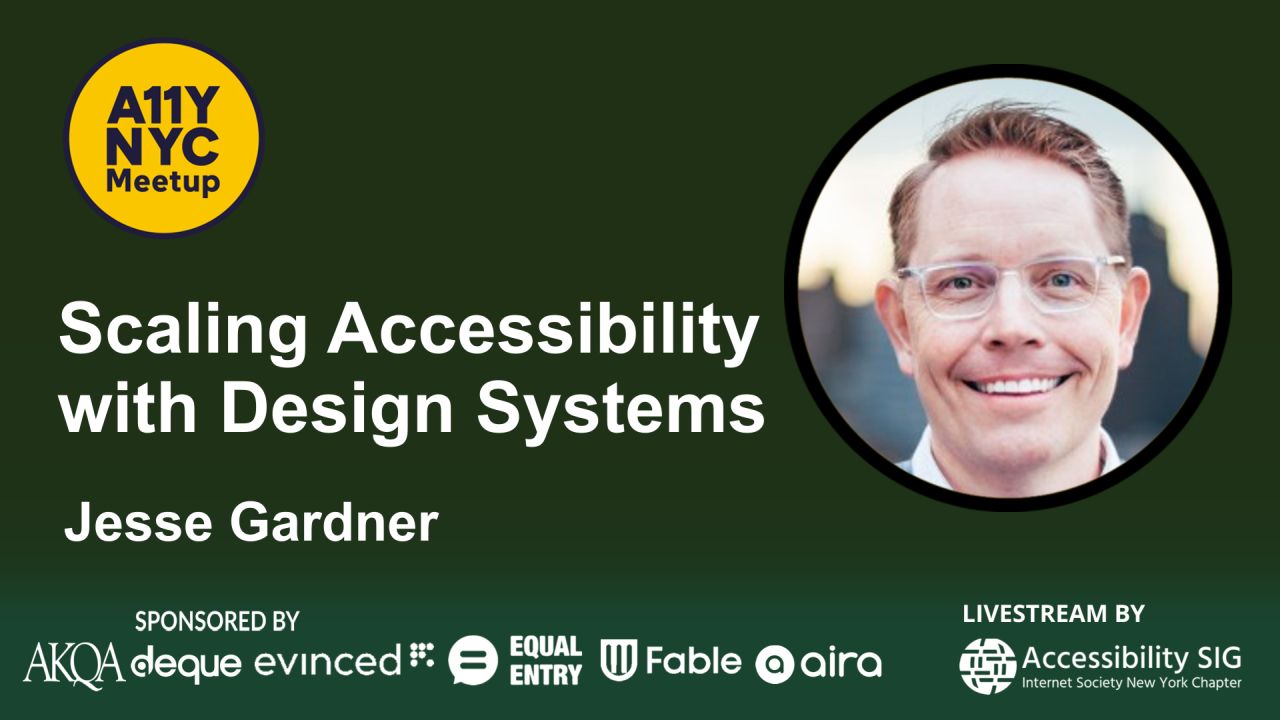 A11Y NYC Meetup

Scaling Accessibility with Design Systems

Jesse Gardner

SPONSORED BY

AKQA deque evinced EQUAL ENTRY Fable aira

LIVESTREAM BY

Accessibility SIG
Internet Society New York Chapter